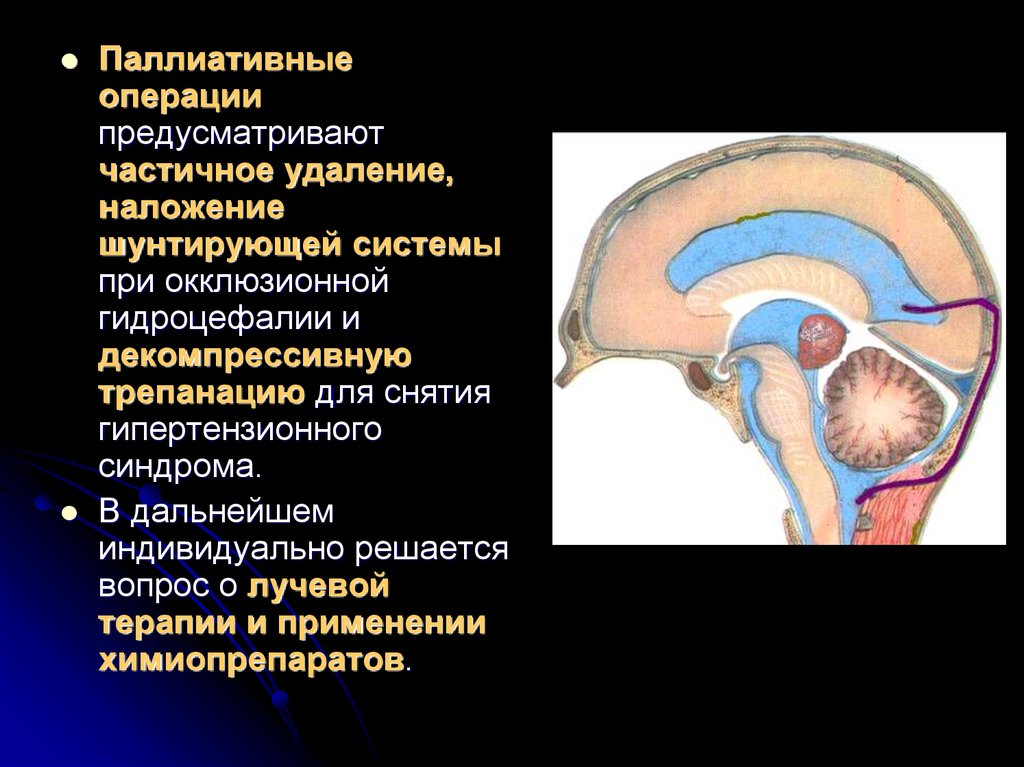 Паллиативные операции предусматривают частичное удаление, наложение шунтирующей системы при окклюзионной гидроцефалии и декомпрессивную трепанацию для снятия гипертензионного синдрома.

В дальнейшем индивидуально решается вопрос о лучевой терапии и применении химиопрепаратов.